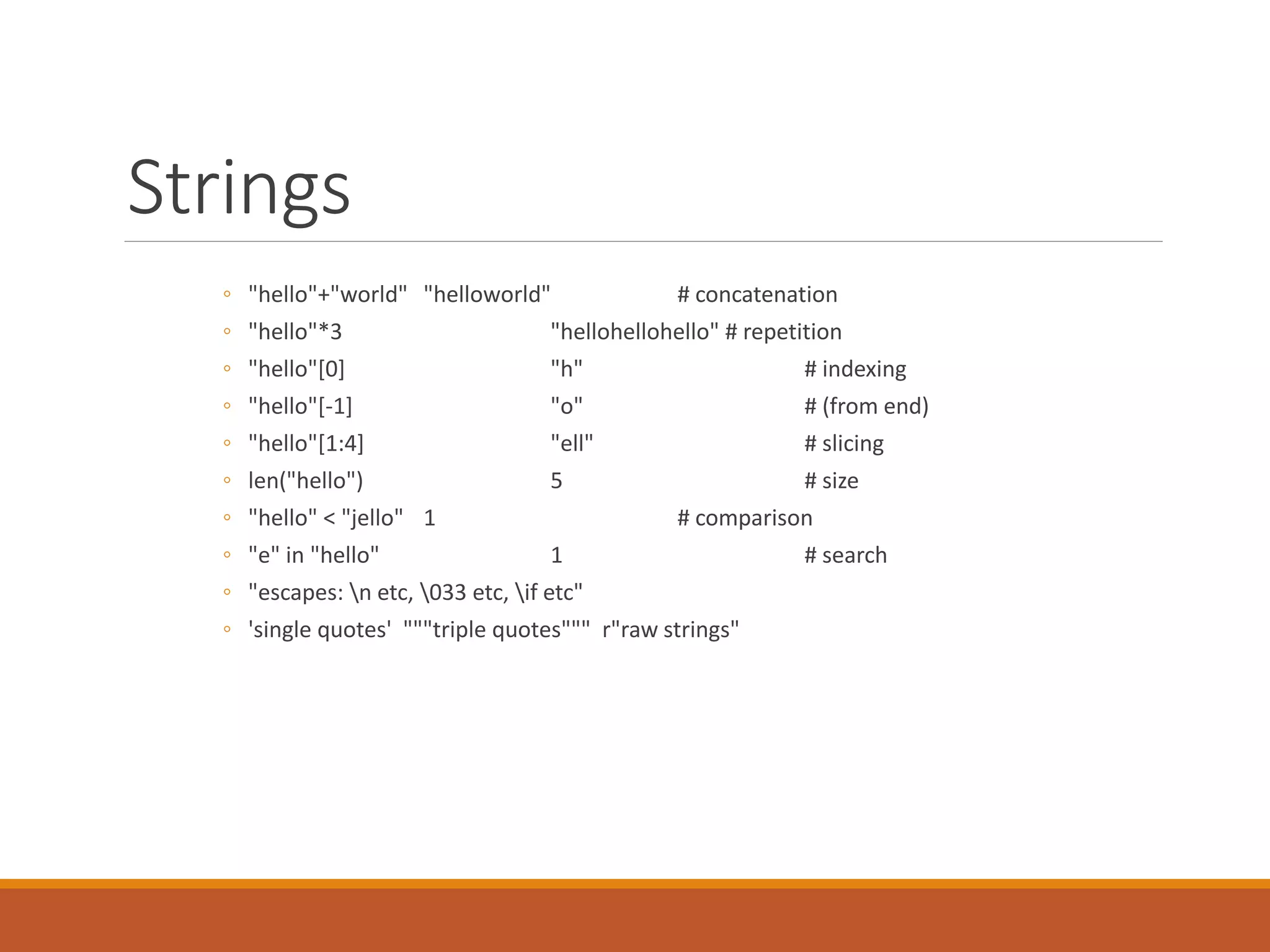 Strings

◦ "hello"+"world" "helloworld" # concatenation
◦ "hello"*3 "hellohellohello" # repetition
◦ "hello"[0] "h" # indexing
◦ "hello"[-1] "o" # (from end)
◦ "hello"[1:4] "ell" # slicing
◦ len("hello") 5 # size
◦ "hello" < "jello" 1 # comparison
◦ "e" in "hello" 1 # search
◦ "escapes: \n etc, \033 etc, \if etc"
◦ 'single quotes' """triple quotes""" r"raw strings"